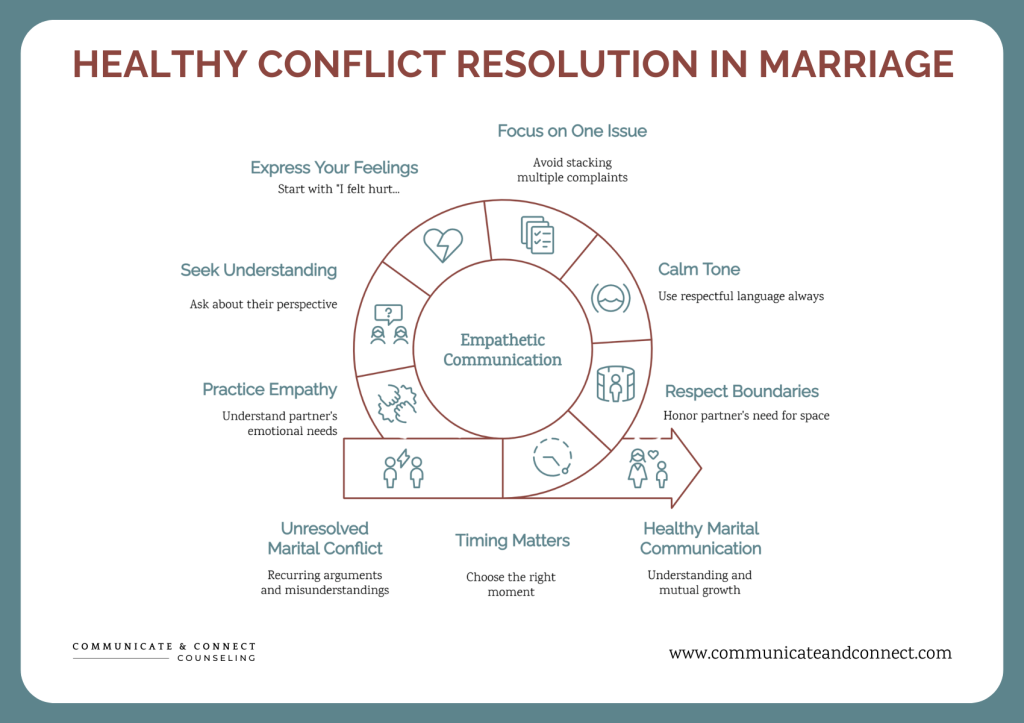 HEALTHY CONFLICT RESOLUTION IN MARRIAGE

Focus on One Issue
Avoid stacking multiple complaints

Express Your Feelings
Start with "I felt hurt...

Seek Understanding
Ask about their perspective

Calm Tone
Use respectful language always

Empathetic Communication

Practice Empathy
Understand partner's emotional needs

Respect Boundaries
Honor partner's need for space

Unresolved Marital Conflict
Recurring arguments and misunderstandings

Timing Matters
Choose the right moment

Healthy Marital Communication
Understanding and mutual growth

COMMUNICATE & CONNECT
COUNSELING

www.communicateandconnect.com